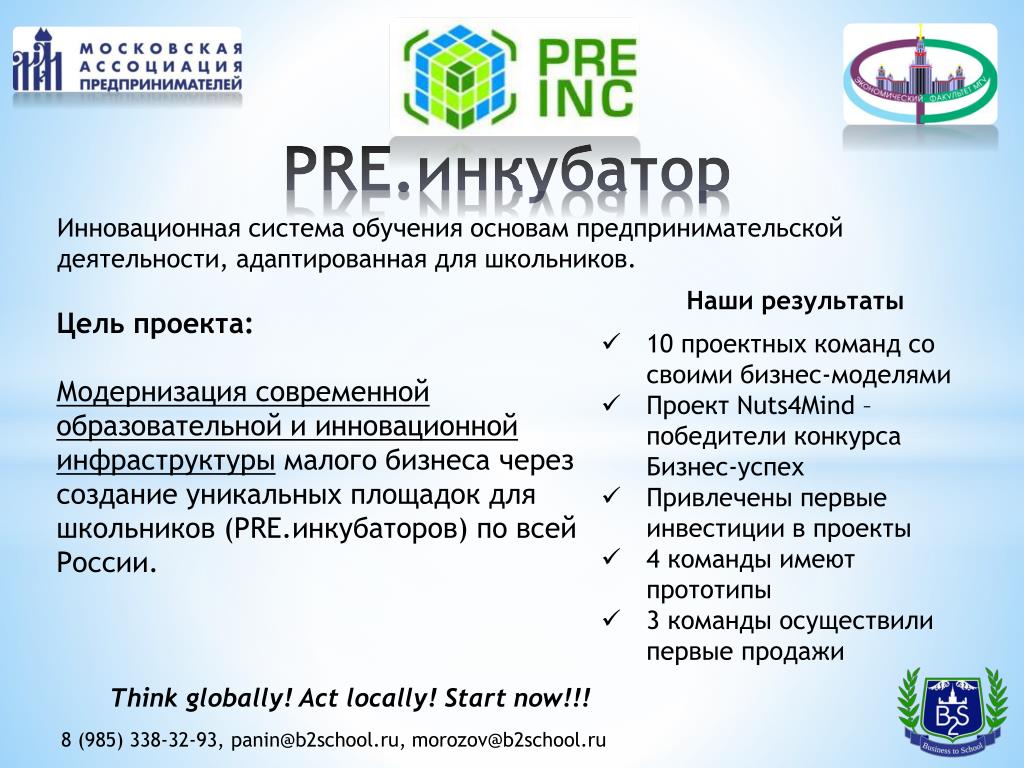 МОСКОВСКАЯ АССОЦИАЦИЯ ПРЕДПРИНИМАТЕЛЕЙ

PRE INC

ЭКОНОМИЧЕСКИЙ ФАКУЛЬТЕТ МГУ

PRE.инкубатор

Инновационная система обучения основам предпринимательской деятельности, адаптированная для школьников.

Цель проекта:

Модернизация современной образовательной и инновационной инфраструктуры малого бизнеса через создание уникальных площадок для школьников (PRE.инкубаторов) по всей России.

Наши результаты

✓ 10 проектных команд со своими бизнес-моделями
✓ Проект Nuts4Mind – победители конкурса Бизнес-успех
✓ Привлечены первые инвестиции в проекты
✓ 4 команды имеют прототипы
✓ 3 команды осуществили первые продажи

Think globally! Act locally! Start now!!!

8 (985) 338-32-93, panin@b2school.ru, morozov@b2school.ru

B2S
Business to School